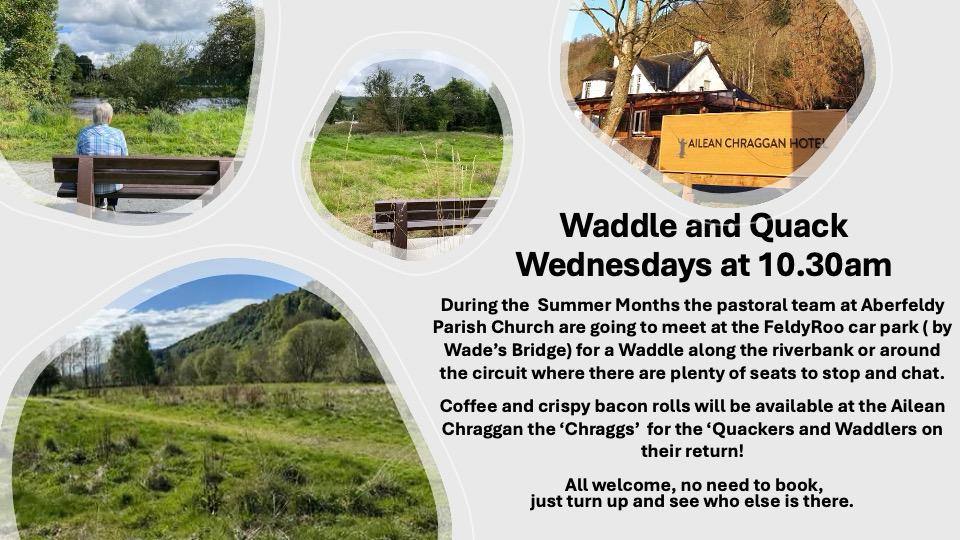 AILEAN CHRAGGAN HOTEL

Waddle and Quack
Wednesdays at 10.30am

During the Summer Months the pastoral team at Aberfeldy Parish Church are going to meet at the FeldyRoo car park ( by Wade's Bridge) for a Waddle along the riverbank or around the circuit where there are plenty of seats to stop and chat.

Coffee and crispy bacon rolls will be available at the Ailean Chraggan the 'Chraggs' for the 'Quackers and Waddlers on their return!

All welcome, no need to book, just turn up and see who else is there.